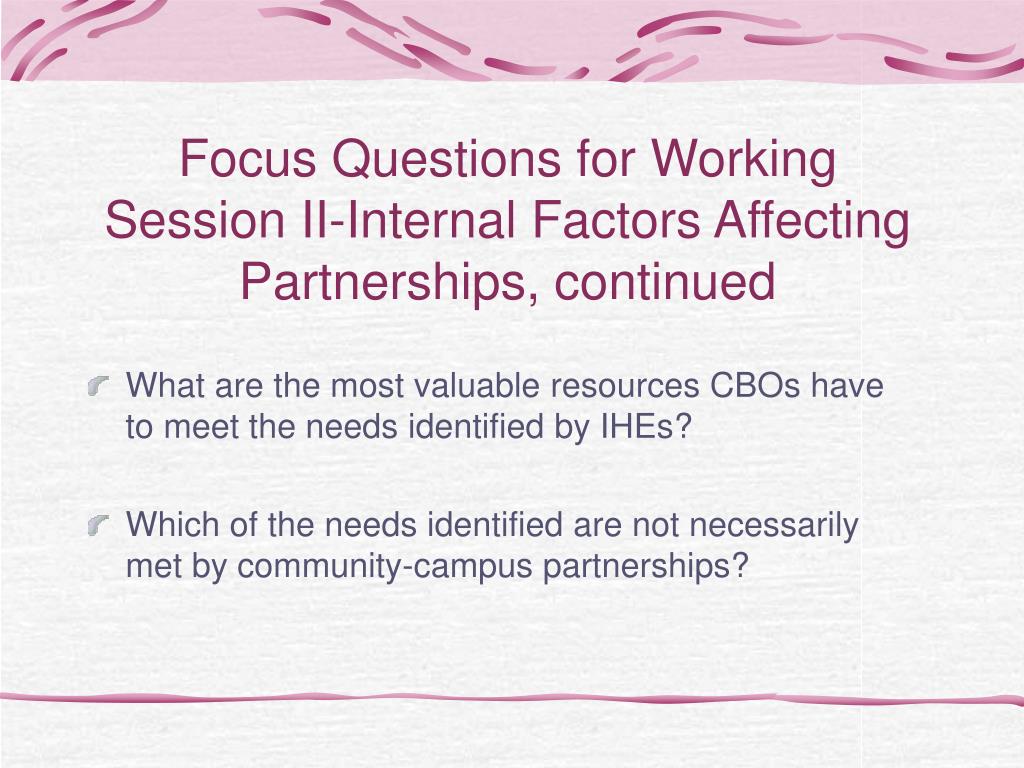 Focus Questions for Working Session II-Internal Factors Affecting Partnerships, continued

What are the most valuable resources CBOs have to meet the needs identified by IHEs?

Which of the needs identified are not necessarily met by community-campus partnerships?